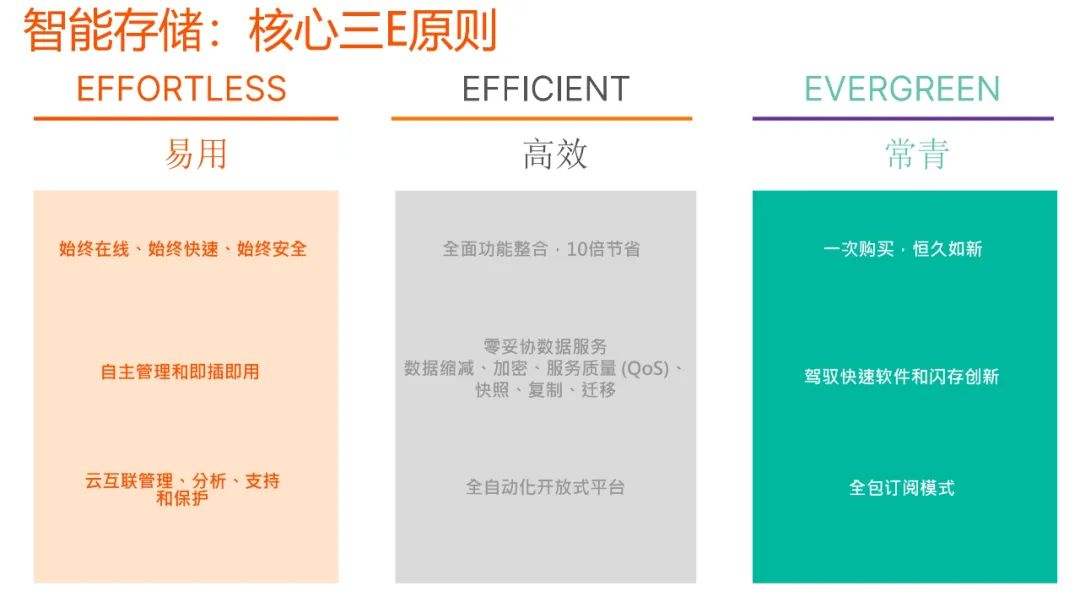 智能存储：核心三E原则

EFFORTLESS

易用

始终在线、始终快速、始终安全

自主管理和即插即用

云互联管理、分析、支持和保护

EFFICIENT

高效

全面功能整合，10倍节省

零妥协数据服务
数据缩减、加密、服务质量 (QoS)、快照、复制、迁移

全自动化开放式平台

EVERGREEN

常青

一次购买，恒久如新

驾驭快速软件和闪存创新

全包订阅模式